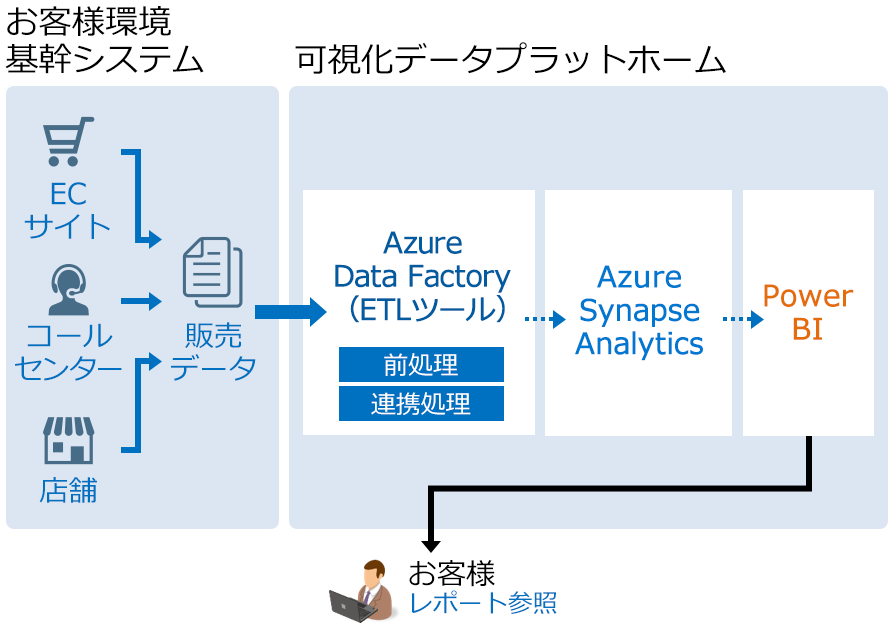 お客様環境
基幹システム

EC
サイト

コール
センター

店舗

販売
データ

可視化データプラットホーム

Azure
Data Factory
（ETLツール）

前処理

連携処理

Azure
Synapse
Analytics

Power
BI

お客様
レポート参照